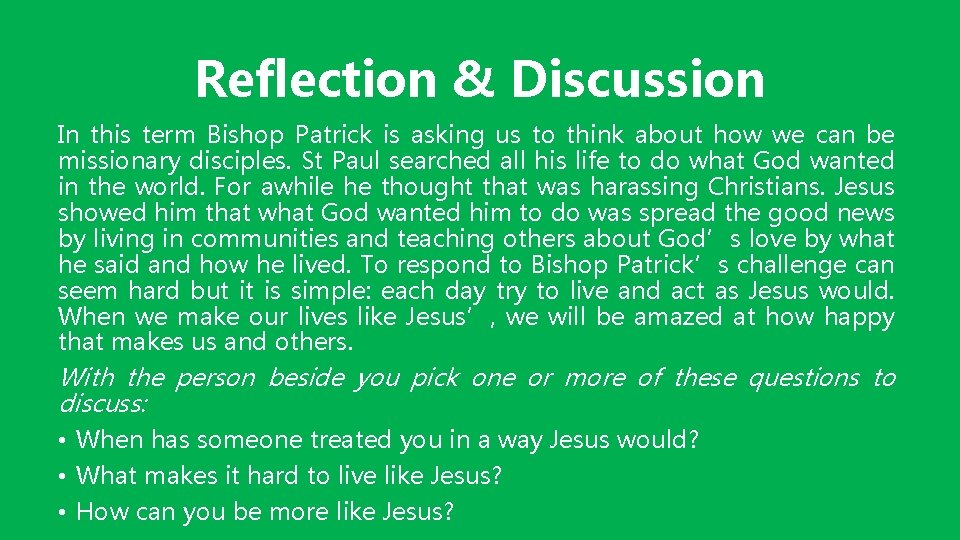 Reflection & Discussion

In this term Bishop Patrick is asking us to think about how we can be missionary disciples. St Paul searched all his life to do what God wanted in the world. For awhile he thought that was harassing Christians. Jesus showed him that what God wanted him to do was spread the good news by living in communities and teaching others about God’s love by what he said and how he lived. To respond to Bishop Patrick’s challenge can seem hard but it is simple: each day try to live and act as Jesus would. When we make our lives like Jesus’, we will be amazed at how happy that makes us and others.

With the person beside you pick one or more of these questions to discuss:

• When has someone treated you in a way Jesus would?
• What makes it hard to live like Jesus?
• How can you be more like Jesus?